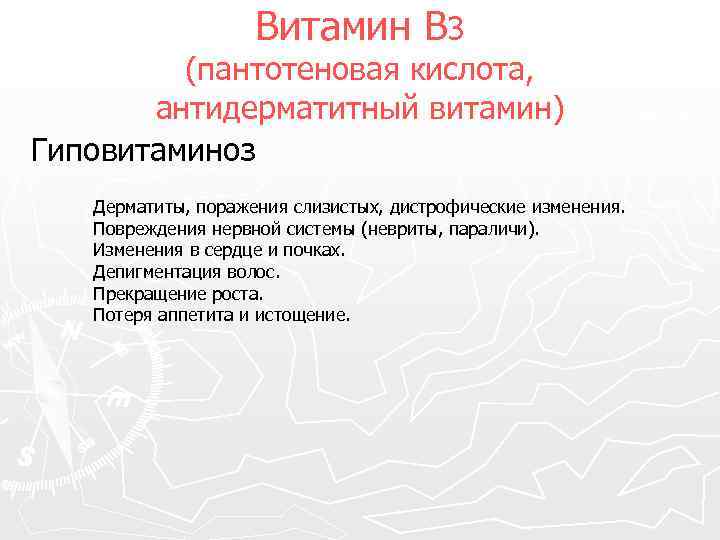 Витамин В3
(пантотеновая кислота, антидерматитный витамин)

Гиповитаминоз

Дерматиты, поражения слизистых, дистрофические изменения.
Повреждения нервной системы (невриты, параличи).
Изменения в сердце и почках.
Депигментация волос.
Прекращение роста.
Потеря аппетита и истощение.